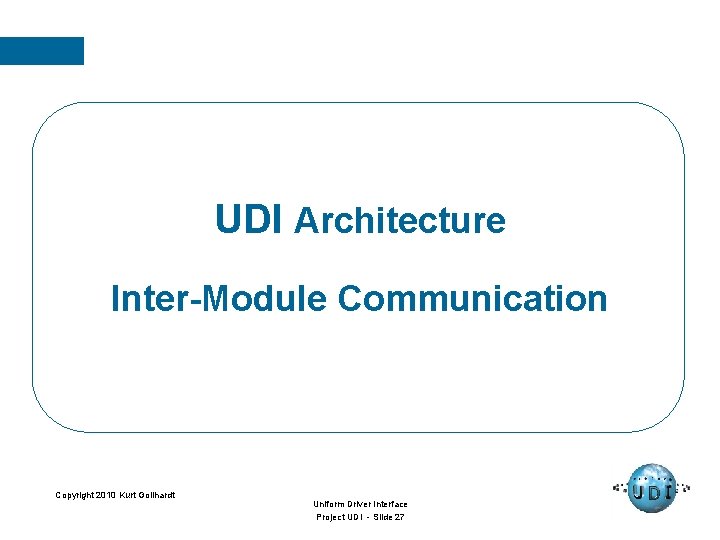 UDI Architecture

Inter-Module Communication

Copyright 2010 Kurt Gollhardt

Uniform Driver Interface
Project UDI - Slide 27

UDI